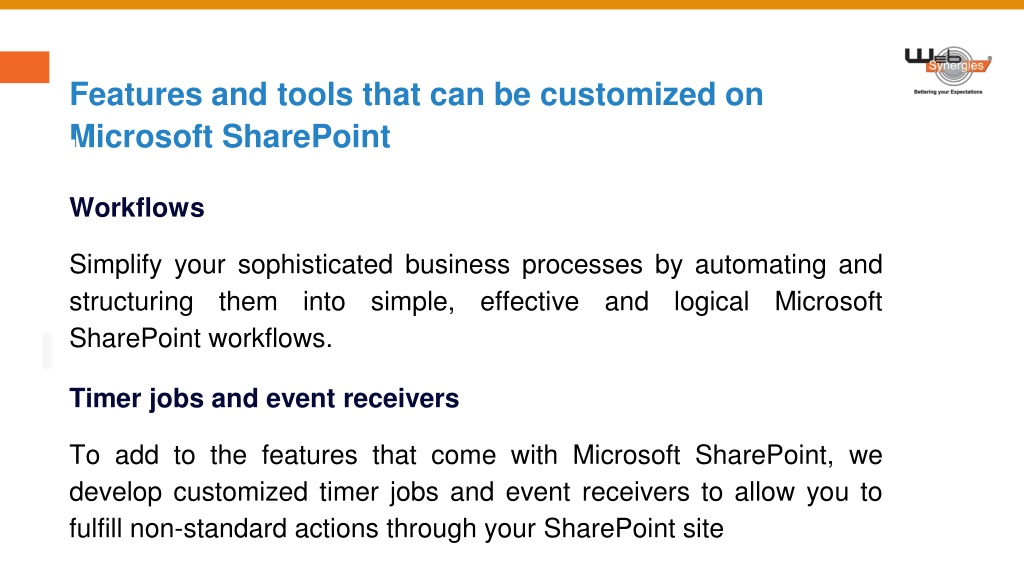 Web Synergies
Bettering your Expectations

Features and tools that can be customized on Microsoft SharePoint

Workflows

Simplify your sophisticated business processes by automating and structuring them into simple, effective and logical Microsoft SharePoint workflows.

Timer jobs and event receivers

To add to the features that come with Microsoft SharePoint, we develop customized timer jobs and event receivers to allow you to fulfill non-standard actions through your SharePoint site